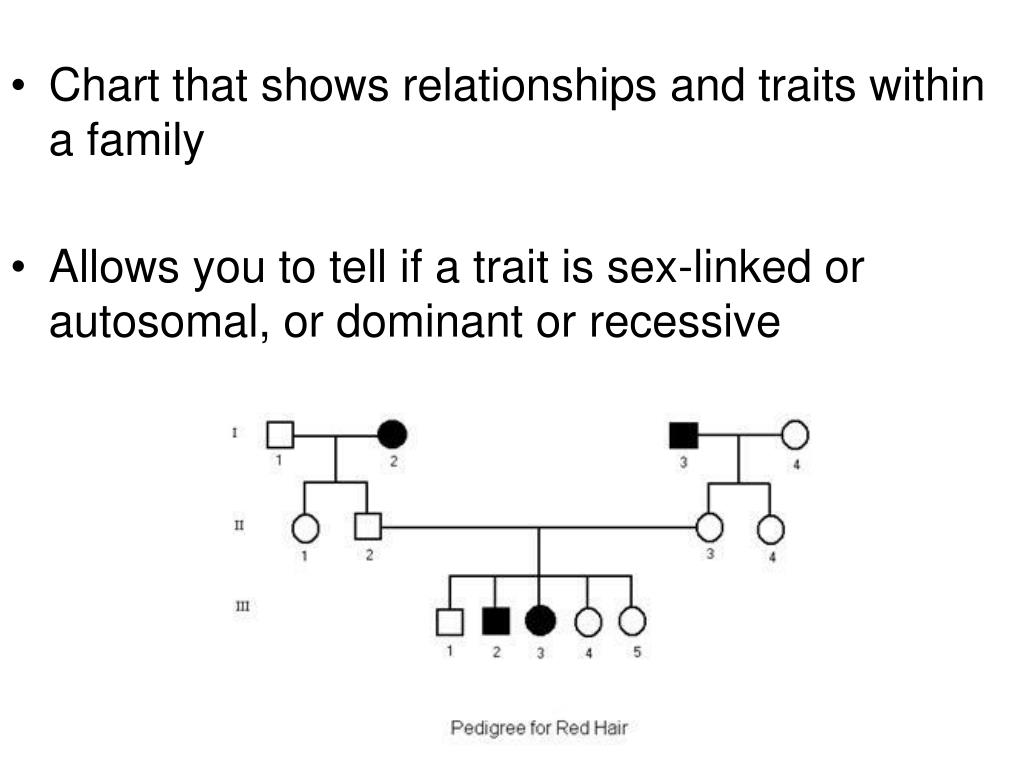 • Chart that shows relationships and traits within a family

• Allows you to tell if a trait is sex-linked or autosomal, or dominant or recessive

I
1
2
3
4

II
1
2
3
4

III
1
2
3
4
5

Pedigree for Red Hair